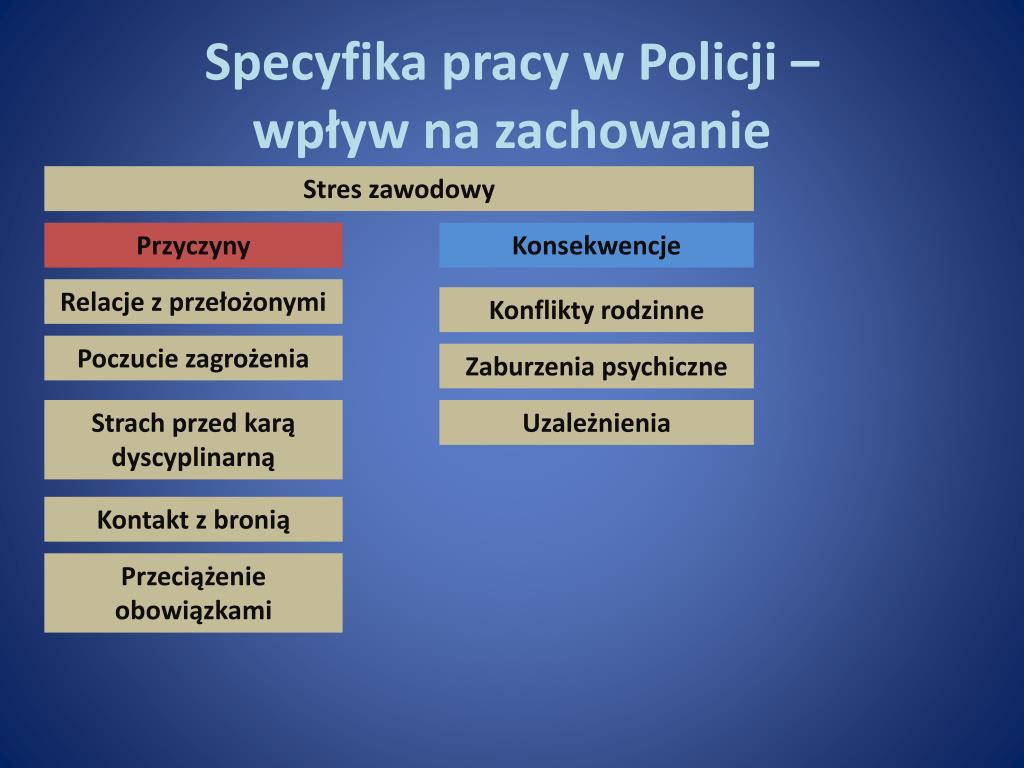 Specyfika pracy w Policji – wpływ na zachowanie

Stres zawodowy

Przyczyny

Relacje z przełożonymi

Poczucie zagrożenia

Strach przed karą dyscyplinarną

Kontakt z bronią

Przeciążenie obowiązkami

Konsekwencje

Konflikty rodzinne

Zaburzenia psychiczne

Uzależnienia